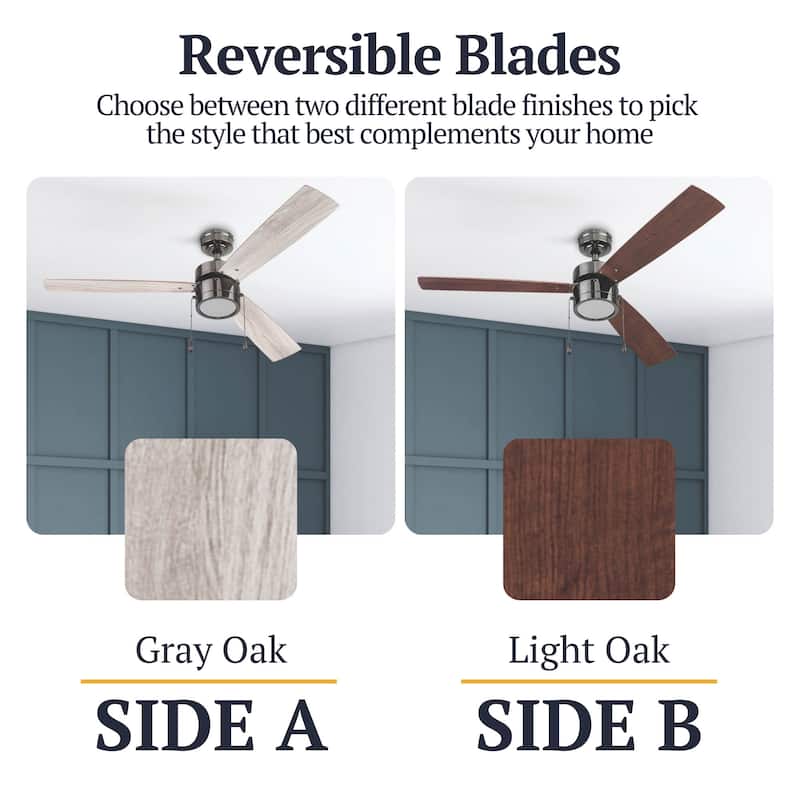 Reversible Blades

Choose between two different blade finishes to pick the style that best complements your home

Gray Oak

SIDE A

Light Oak

SIDE B